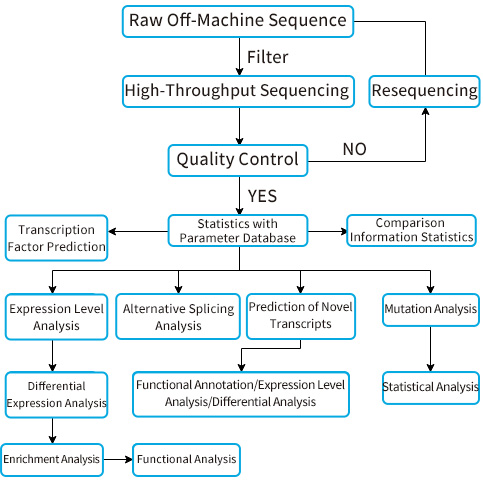 Raw Off-Machine Sequence

Filter

High-Throughput Sequencing

Resequencing

Quality Control

NO

YES

Transcription Factor Prediction

Statistics with Parameter Database

Comparison Information Statistics

Expression Level Analysis

Alternative Splicing Analysis

Prediction of Novel Transcripts

Mutation Analysis

Differential Expression Analysis

Functional Annotation/Expression Level Analysis/Differential Analysis

Statistical Analysis

Enrichment Analysis

Functional Analysis